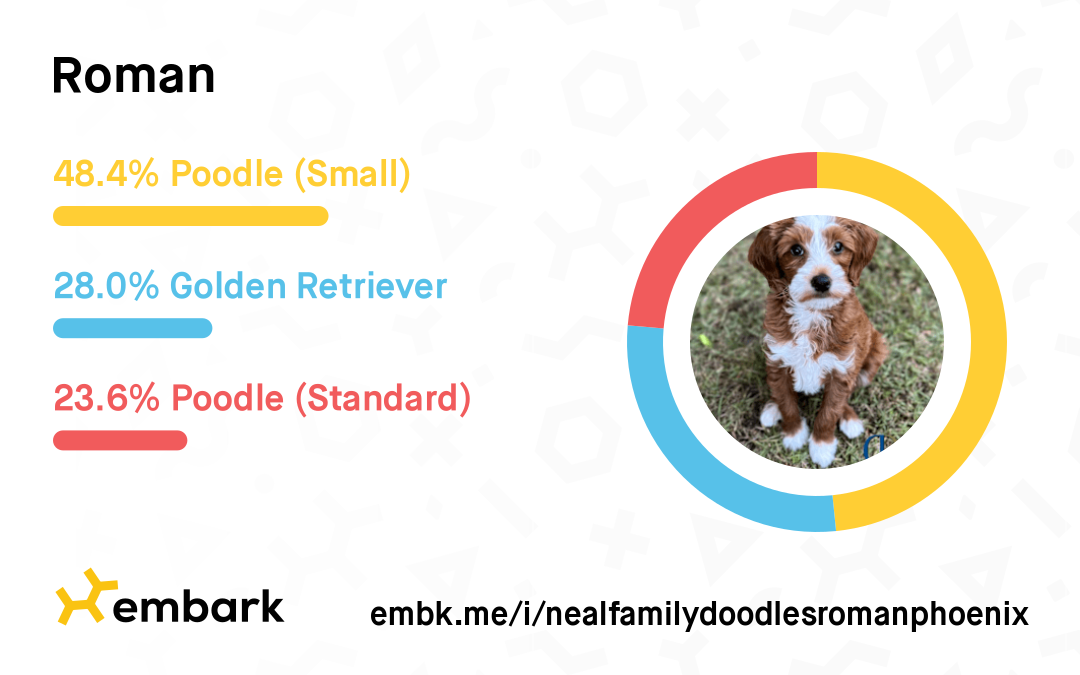 Roman

48.4% Poodle (Small)

28.0% Golden Retriever

23.6% Poodle (Standard)

embark

embk.me/i/nealfamilydoodlesromanphoenix